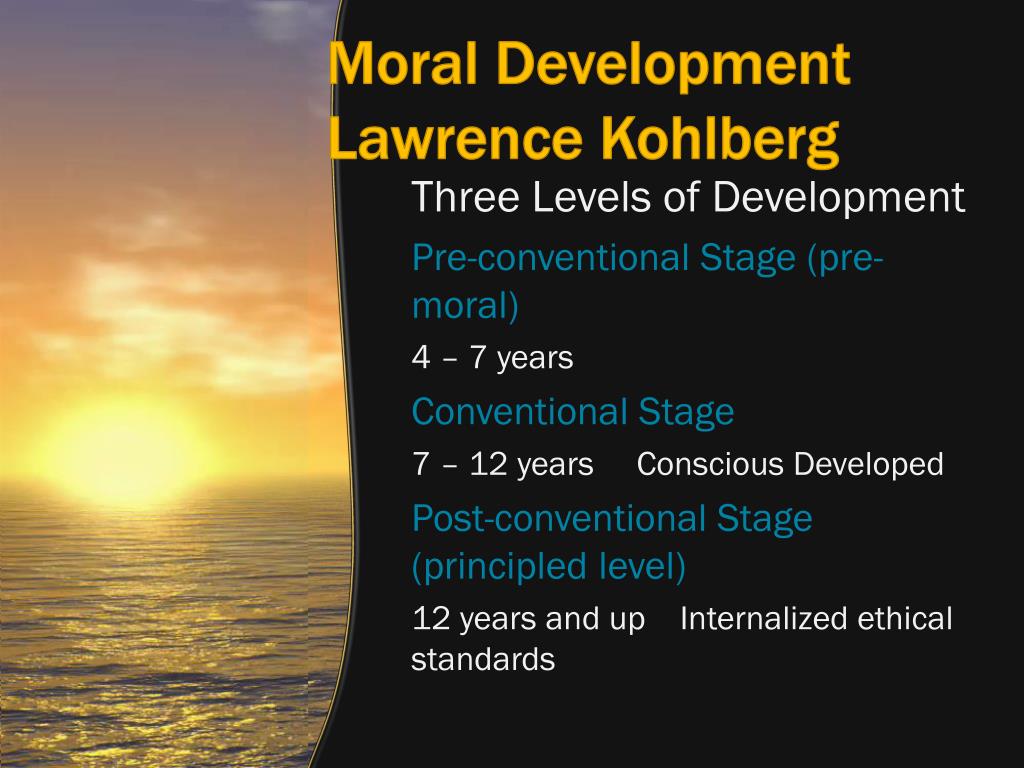 Moral Development
Lawrence Kohlberg

Three Levels of Development

Pre-conventional Stage (pre-moral)

4 – 7 years

Conventional Stage

7 – 12 years Conscious Developed

Post-conventional Stage (principled level)

12 years and up Internalized ethical standards